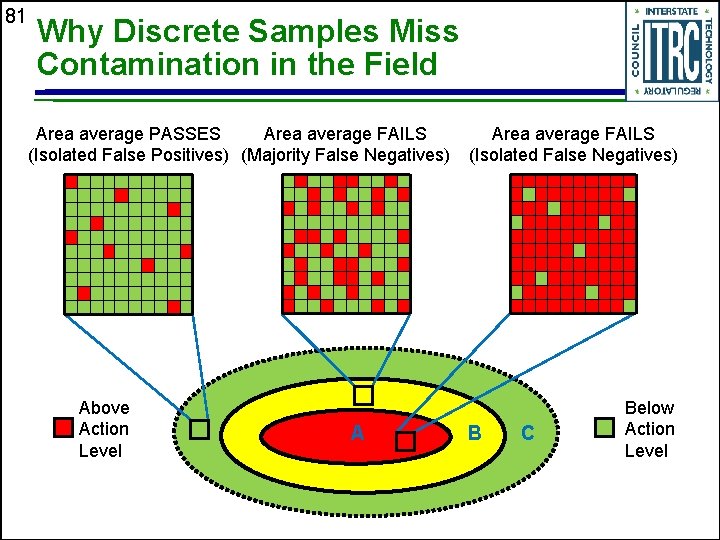 81

Why Discrete Samples Miss Contamination in the Field

INTERSTATE TECHNOLOGY REGULATORY COUNCIL
ITRC

Area average PASSES (Isolated False Positives)

Area average FAILS (Majority False Negatives)

Area average FAILS (Isolated False Negatives)

Above Action Level

A

B

C

Below Action Level